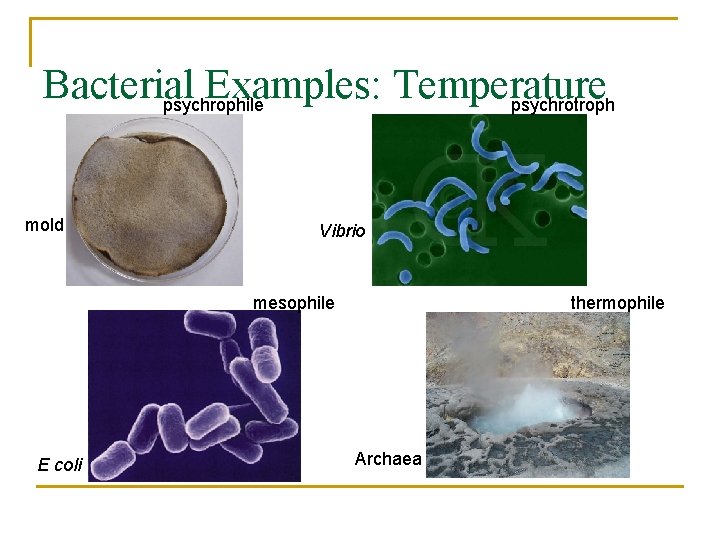 Bacterial Examples: Temperature

psychrophile

mold

psychrotroph

Vibrio

mesophile

E coli

thermophile

Archaea